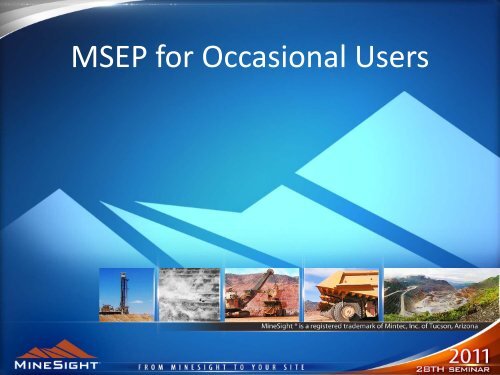 MSEP for Occasional Users

MineSight ® is a registered trademark of Mintec, Inc. of Tucson, Arizona

MINESIGHT

FROM MINESIGHT TO YOUR SITE

2011
28TH SEMINAR